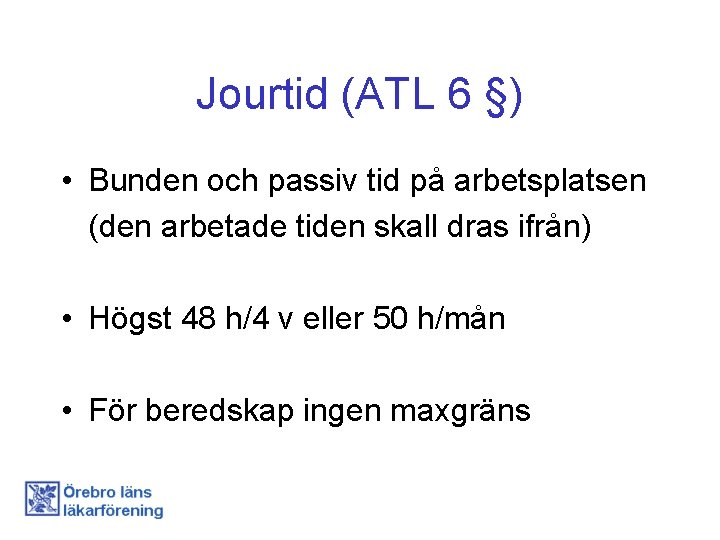 Jourtid (ATL 6 §)

• Bunden och passiv tid på arbetsplatsen (den arbetade tiden skall dras ifrån)

• Högst 48 h/4 v eller 50 h/mån

• För beredskap ingen maxgräns

Örebro läns läkarförening